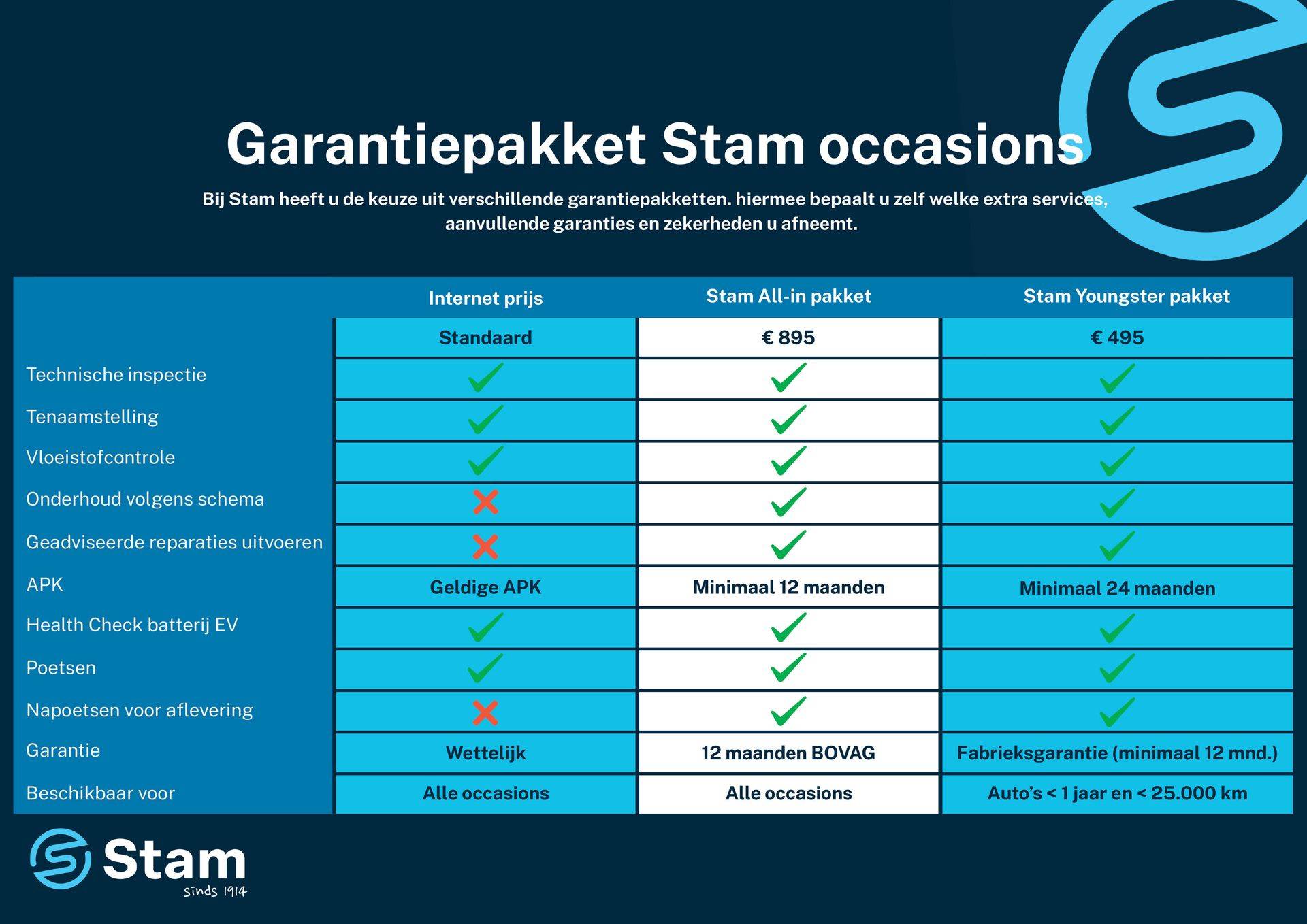 Garantiepakket Stam occasions

Bij Stam heeft u de keuze uit verschillende garantiepakketten. hiermee bepaalt u zelf welke extra services, aanvullende garanties en zekerheden u afneemt.

| | Internet prijs | Stam All-in pakket | Stam Youngster pakket |
|---|---|---|---|
| | Standaard | € 895 | € 495 |
| Technische inspectie | ✓ | ✓ | ✓ |
| Tenaamstelling | ✓ | ✓ | ✓ |
| Vloeistofcontrole | ✓ | ✓ | ✓ |
| Onderhoud volgens schema | ✗ | ✓ | ✓ |
| Geadviseerde reparaties uitvoeren | ✗ | ✓ | ✓ |
| APK | Geldige APK | Minimaal 12 maanden | Minimaal 24 maanden |
| Health Check batterij EV | ✓ | ✓ | ✓ |
| Poetsen | ✓ | ✓ | ✓ |
| Napoetsen voor aflevering | ✗ | ✓ | ✓ |
| Garantie | Wettelijk | 12 maanden BOVAG | Fabrieksgarantie (minimaal 12 mnd.) |
| Beschikbaar voor | Alle occasions | Alle occasions | Auto's < 1 jaar en < 25.000 km |

Stam
sinds 1914